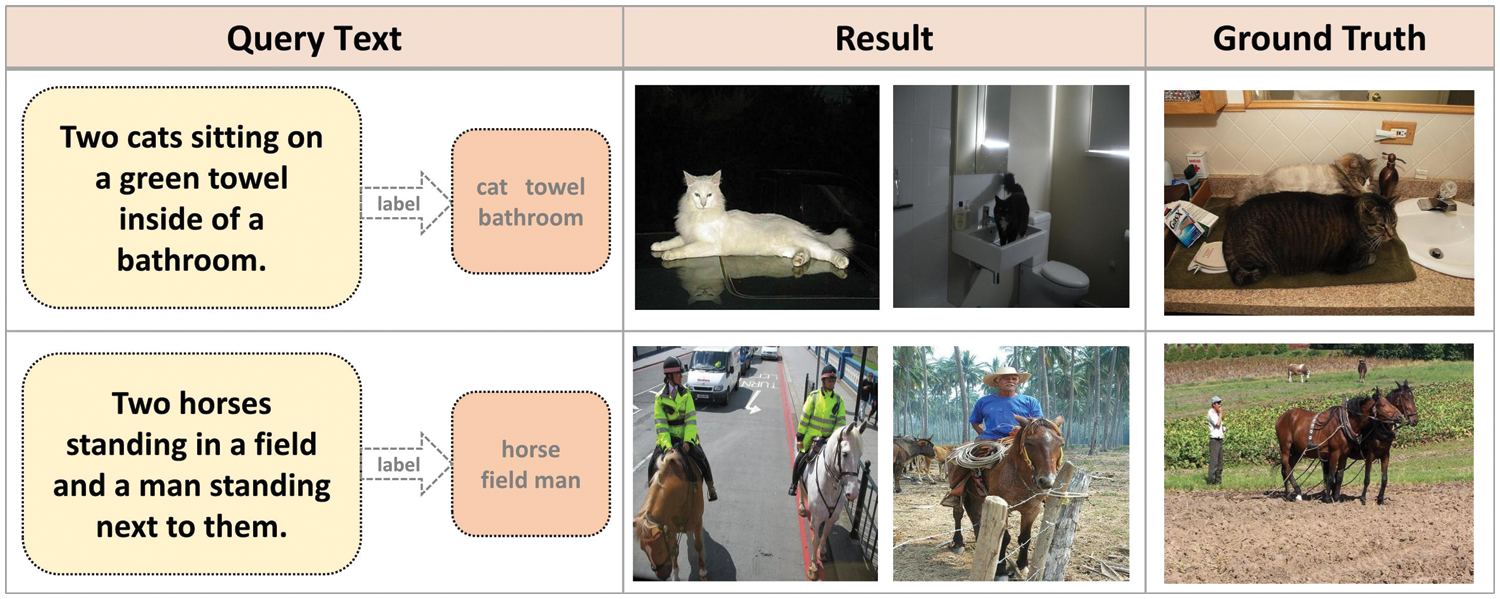 | Query Text | Result | Ground Truth |
|---|---|---|
| Two cats sitting on a green towel inside of a bathroom. label cat towel bathroom | | |
| Two horses standing in a field and a man standing next to them. label horse field man | | |